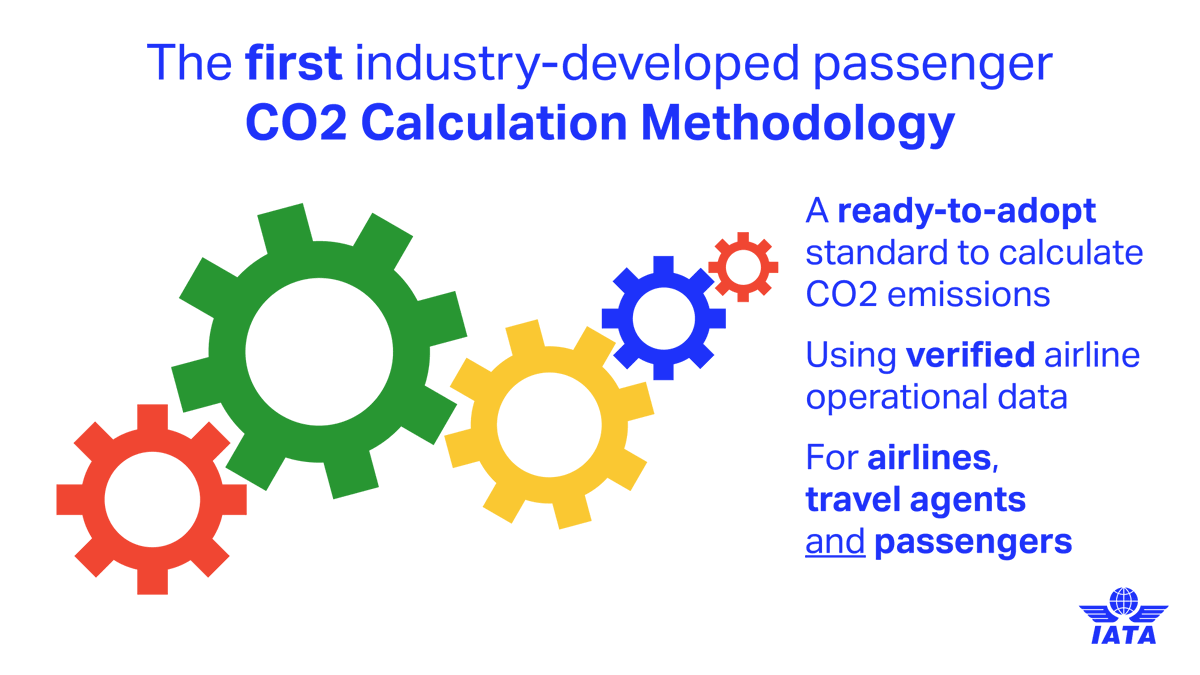 The first industry-developed passenger CO2 Calculation Methodology

A ready-to-adopt standard to calculate CO2 emissions

Using verified airline operational data

For airlines, travel agents and passengers

IATA